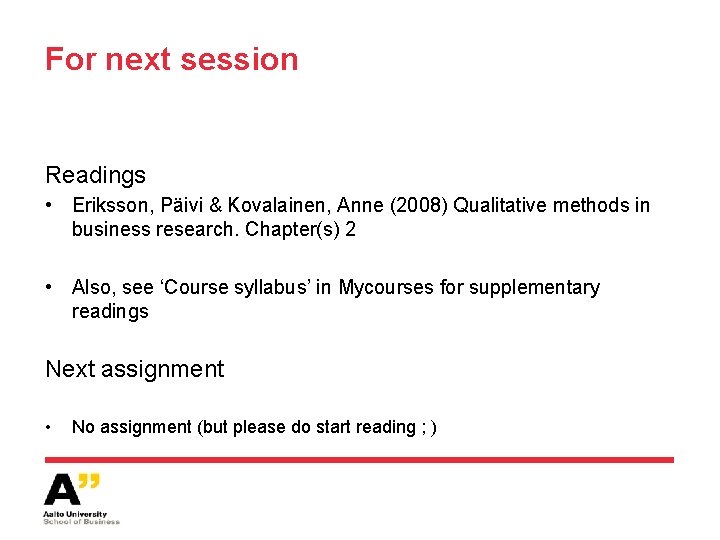 For next session

Readings
• Eriksson, Päivi & Kovalainen, Anne (2008) Qualitative methods in business research. Chapter(s) 2

• Also, see ‘Course syllabus’ in Mycourses for supplementary readings

Next assignment

• No assignment (but please do start reading ; )

A”
Aalto University
School of Business